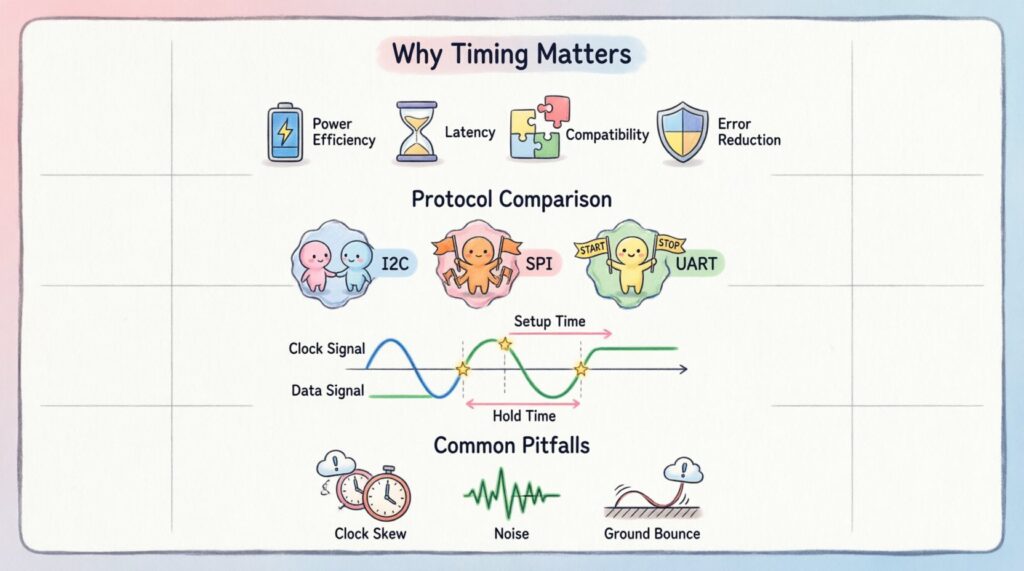 Why Timing Matters

Power Efficiency

Latency

Compatibility

Error Reduction

Protocol Comparison

I2C

SPI

START STOP UART

Setup Time

Clock Signal

Data Signal

Hold Time

Common Pitfalls

Clock Skew

Noise

Ground Bounce